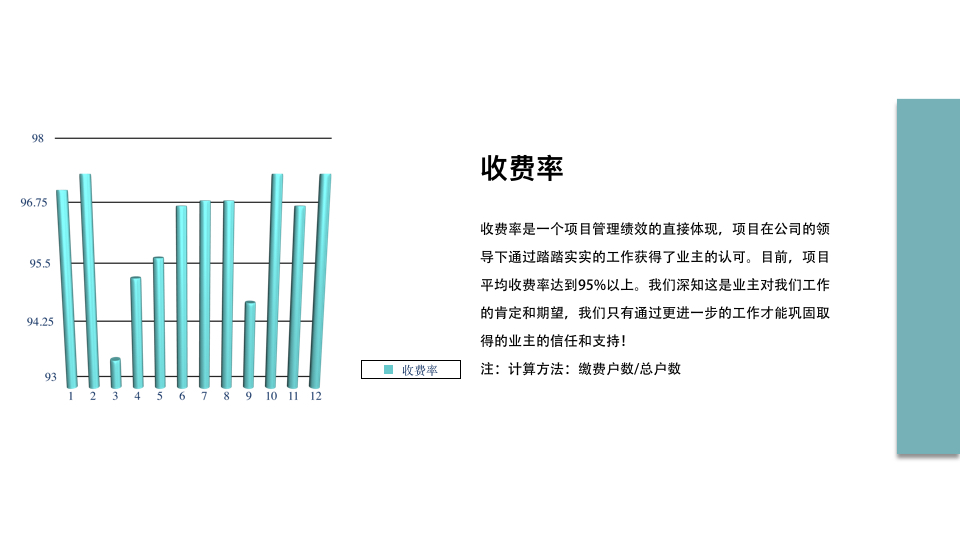 98
96.75
95.5
94.25
93
1 2 3 4 5 6 7 8 9 10 11 12

收费率

收费率

收费率是一个项目管理绩效的直接体现，项目在公司的领导下通过踏踏实实的工作获得了业主的认可。目前，项目平均收费率达到95%以上。我们深知这是业主对我们工作的肯定和期望，我们只有通过更进一步的工作才能巩固取得的业主的信任和支持！

注：计算方法：缴费户数/总户数